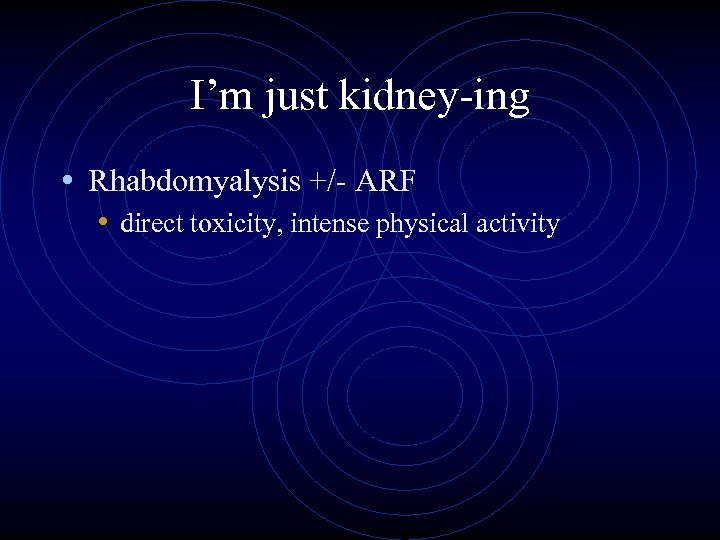 I’m just kidney-ing

• Rhabdomyalysis +/- ARF
  • direct toxicity, intense physical activity